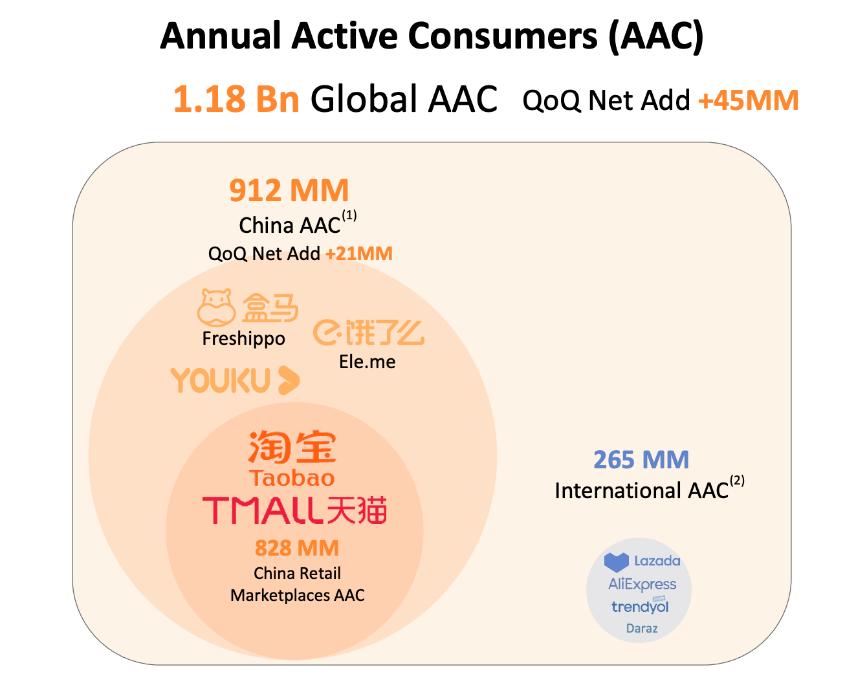 Annual Active Consumers (AAC)

1.18 Bn Global AAC QoQ Net Add +45MM

912 MM
China AAC$^{(1)}$
QoQ Net Add +21MM

盒马
Freshippo

饿了么
Ele.me

YOUKU

淘宝
Taobao

TMALL天猫

828 MM
China Retail Marketplaces AAC

265 MM
International AAC$^{(2)}$

Lazada
AliExpress
trendyol
Daraz